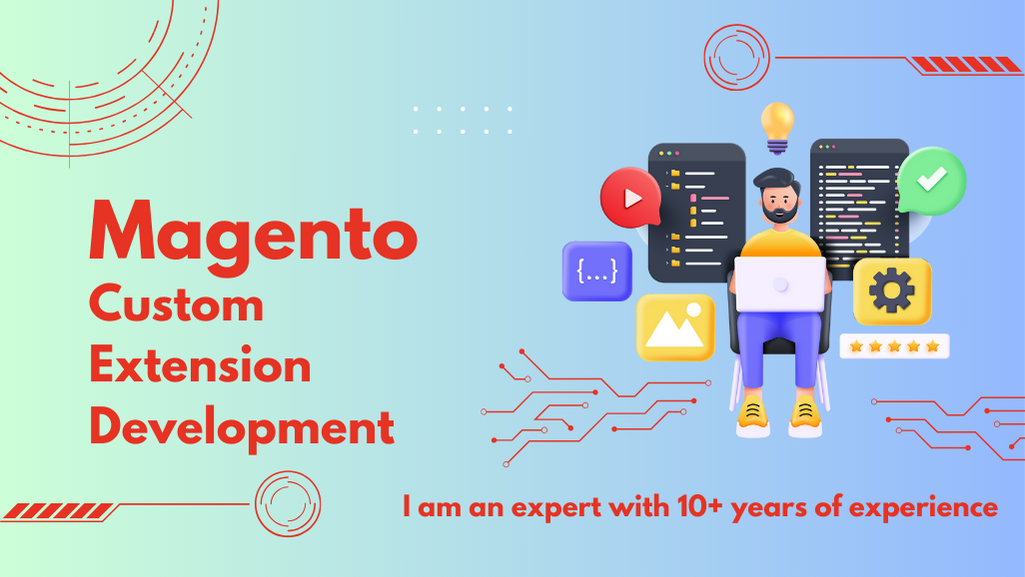 Magento
Custom
Extension
Development

{...}

I am an expert with 10+ years of experience